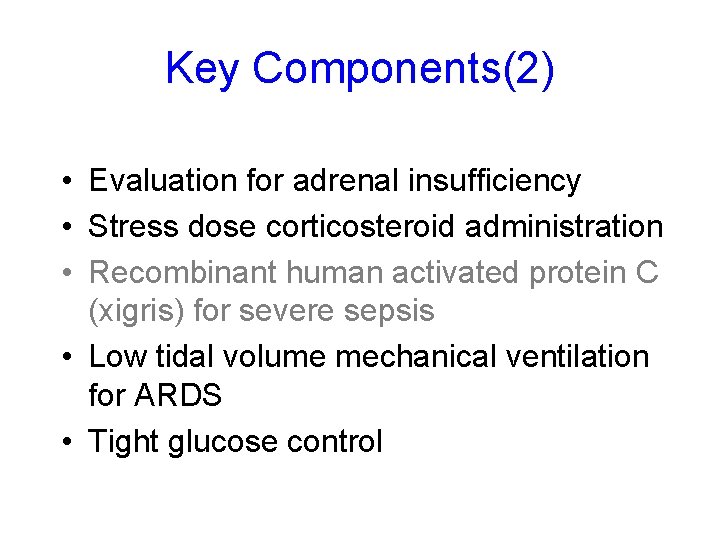 Key Components(2)

• Evaluation for adrenal insufficiency
• Stress dose corticosteroid administration
• Recombinant human activated protein C (xigris) for severe sepsis
• Low tidal volume mechanical ventilation for ARDS
• Tight glucose control